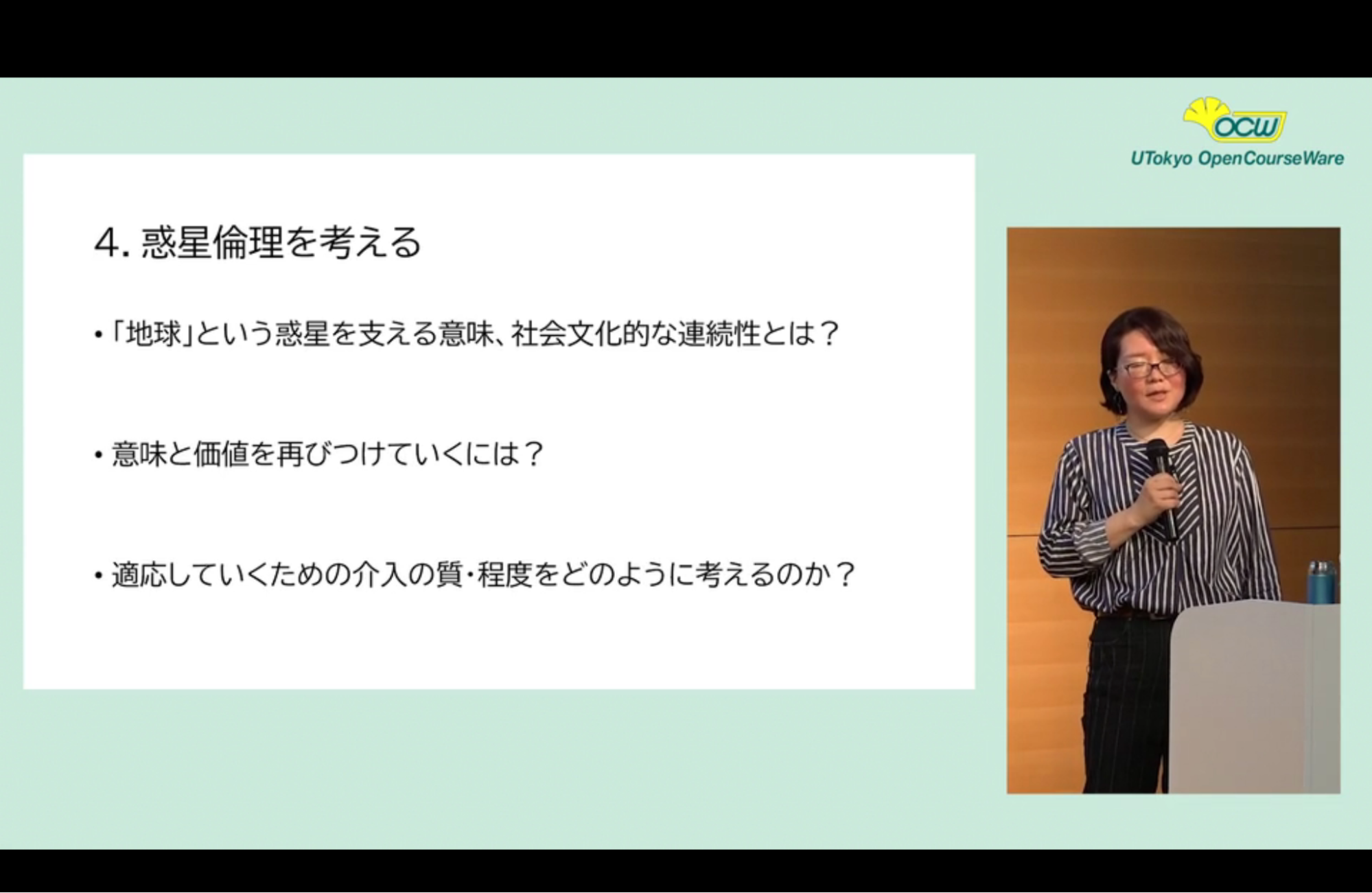 OCW
UTokyo OpenCourseWare

4. 惑星倫理を考える

• 「地球」という惑星を支える意味、社会文化的な連続性とは？

• 意味と価値を再びつけていくには？

• 適応していくための介入の質・程度をどのように考えるのか？